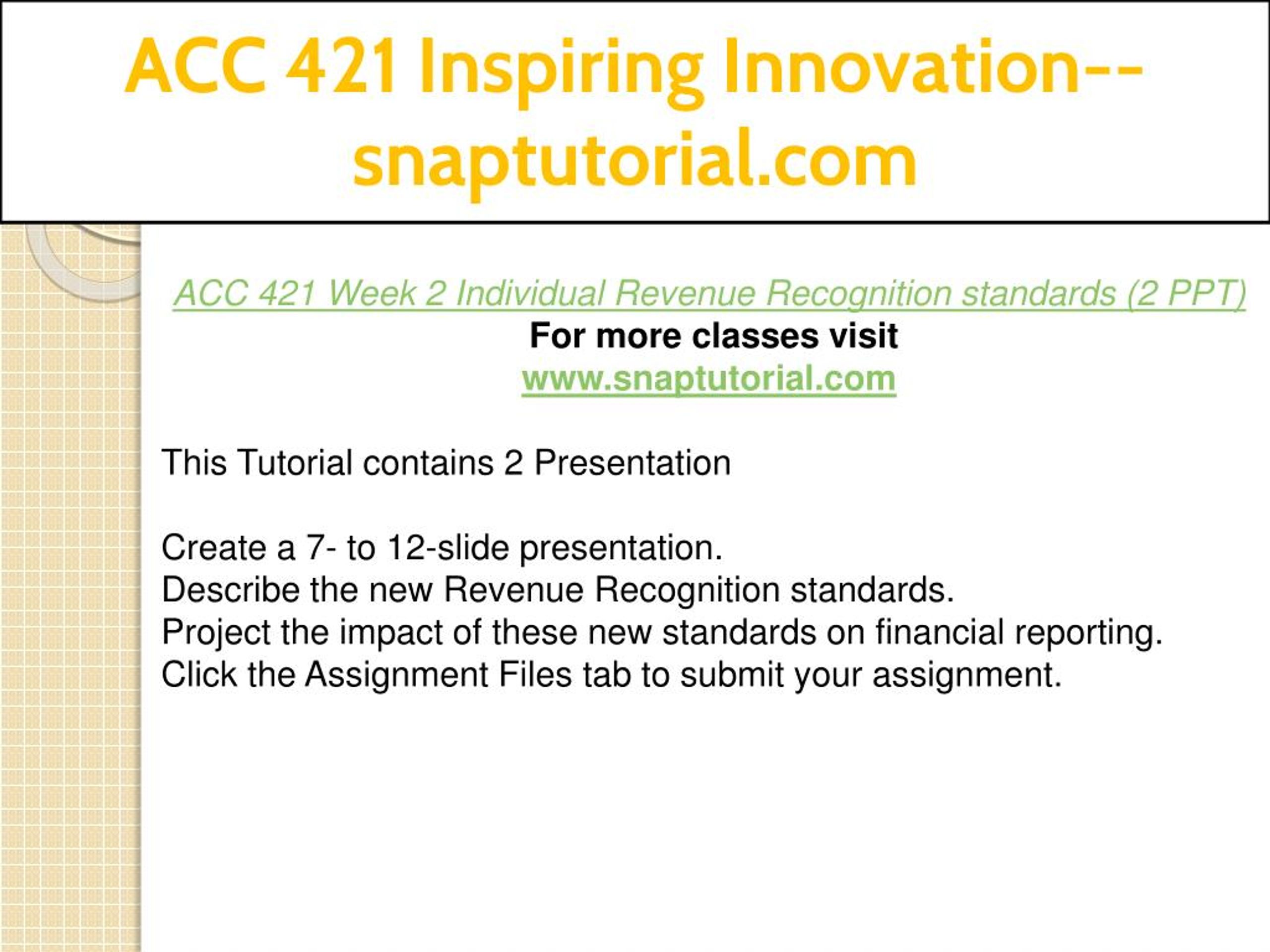 ACC 421 Inspiring Innovation--snaptutorial.com

ACC 421 Week 2 Individual Revenue Recognition standards (2 PPT)
For more classes visit
www.snaptutorial.com

This Tutorial contains 2 Presentation

Create a 7- to 12-slide presentation.
Describe the new Revenue Recognition standards.
Project the impact of these new standards on financial reporting.
Click the Assignment Files tab to submit your assignment.